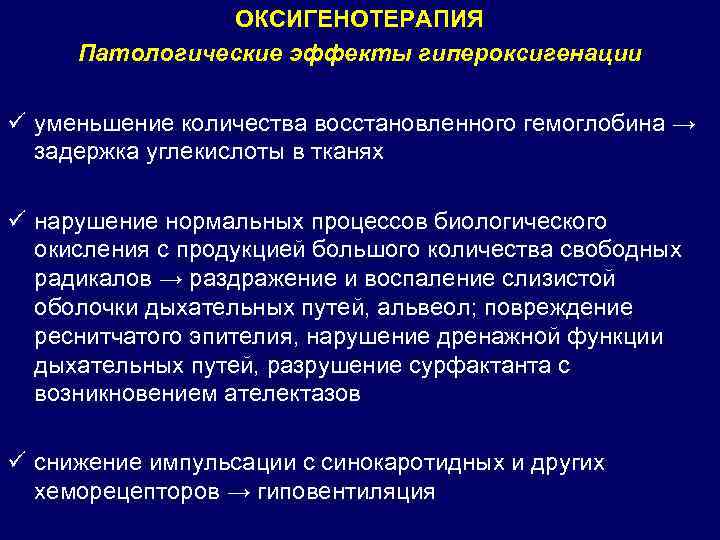 ОКСИГЕНОТЕРАПИЯ

Патологические эффекты гипероксигенации

✓ уменьшение количества восстановленного гемоглобина → задержка углекислоты в тканях

✓ нарушение нормальных процессов биологического окисления с продукцией большого количества свободных радикалов → раздражение и воспаление слизистой оболочки дыхательных путей, альвеол; повреждение реснитчатого эпителия, нарушение дренажной функции дыхательных путей, разрушение сурфактанта с возникновением ателектазов

✓ снижение импульсации с синокаротидных и других хеморецепторов → гиповентиляция